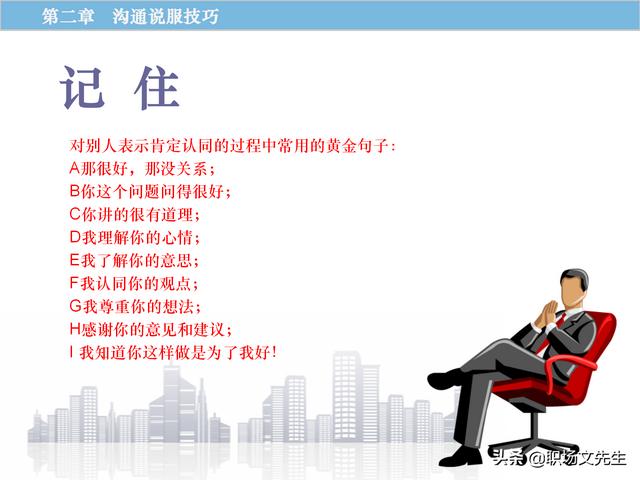 第二章　沟通说服技巧

记 住

对别人表示肯定认同的过程中常用的黄金句子：
A那很好，那没关系；
B你这个问题问得很好；
C你讲的很有道理；
D我理解你的心情；
E我了解你的意思；
F我认同你的观点；
G我尊重你的想法；
H感谢你的意见和建议；
I 我知道你这样做是为了我好！

头条 @职场文先生